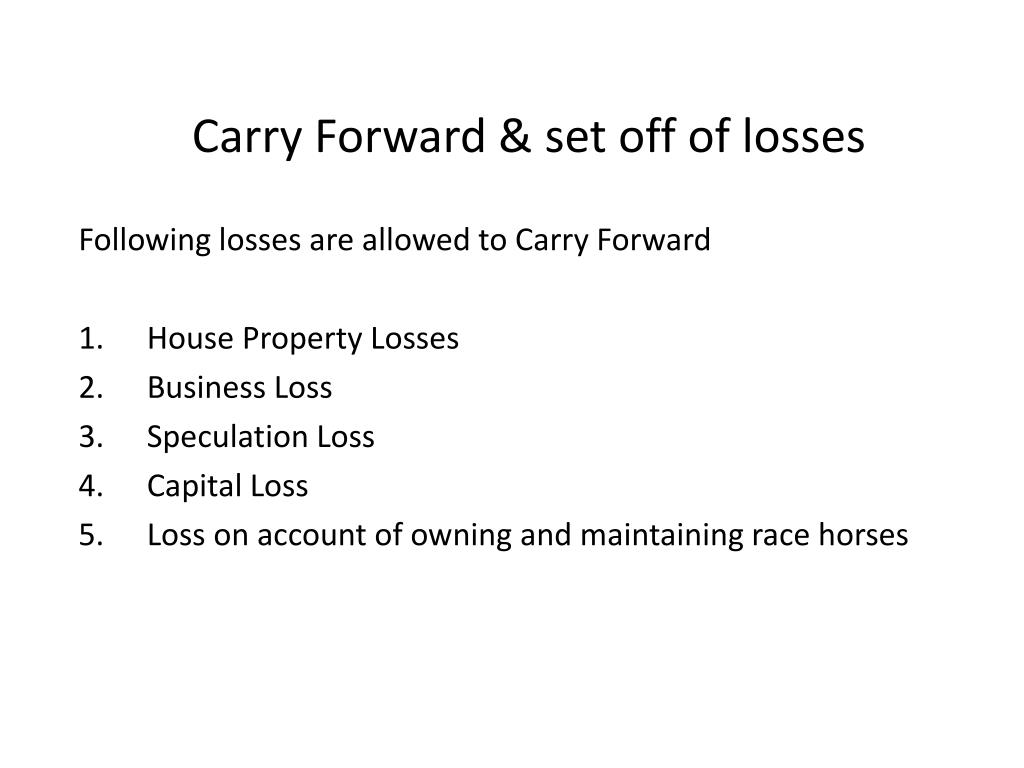 Carry Forward & set off of losses

Following losses are allowed to Carry Forward

1. House Property Losses
2. Business Loss
3. Speculation Loss
4. Capital Loss
5. Loss on account of owning and maintaining race horses